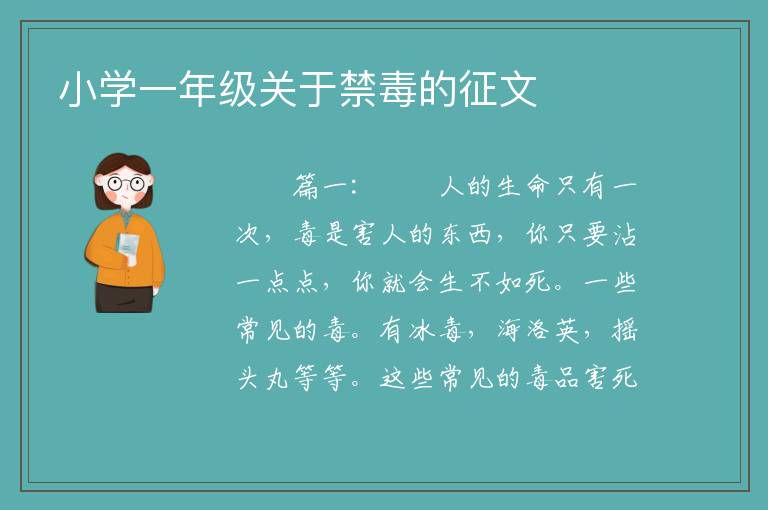 小学一年级关于禁毒的征文

篇一：　　人的生命只有一次，毒是害人的东西，你只要沾一点点，你就会生不如死。一些常见的毒。有冰毒，海洛英，摇头丸等等。这些常见的毒品害死